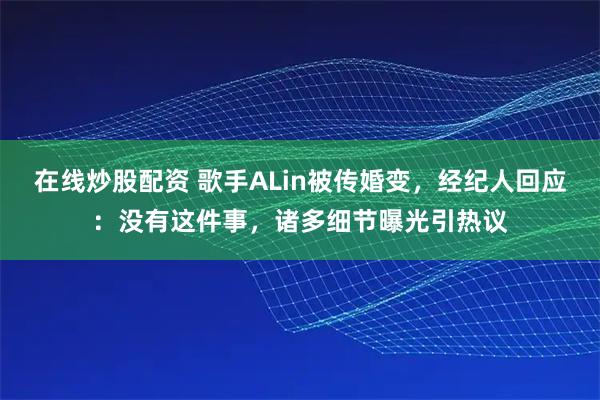 在线炒股配资 歌手ALin被传婚变，经纪人回应：没有这件事，诸多细节曝光引热议